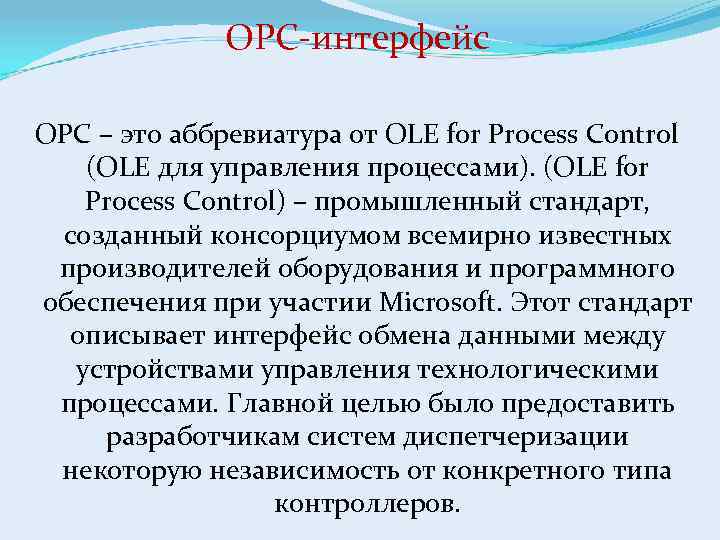 OPC-интерфейс

OPC – это аббревиатура от OLE for Process Control (OLE для управления процессами). (OLE for Process Control) – промышленный стандарт, созданный консорциумом всемирно известных производителей оборудования и программного обеспечения при участии Microsoft. Этот стандарт описывает интерфейс обмена данными между устройствами управления технологическими процессами. Главной целью было предоставить разработчикам систем диспетчеризации некоторую независимость от конкретного типа контроллеров.